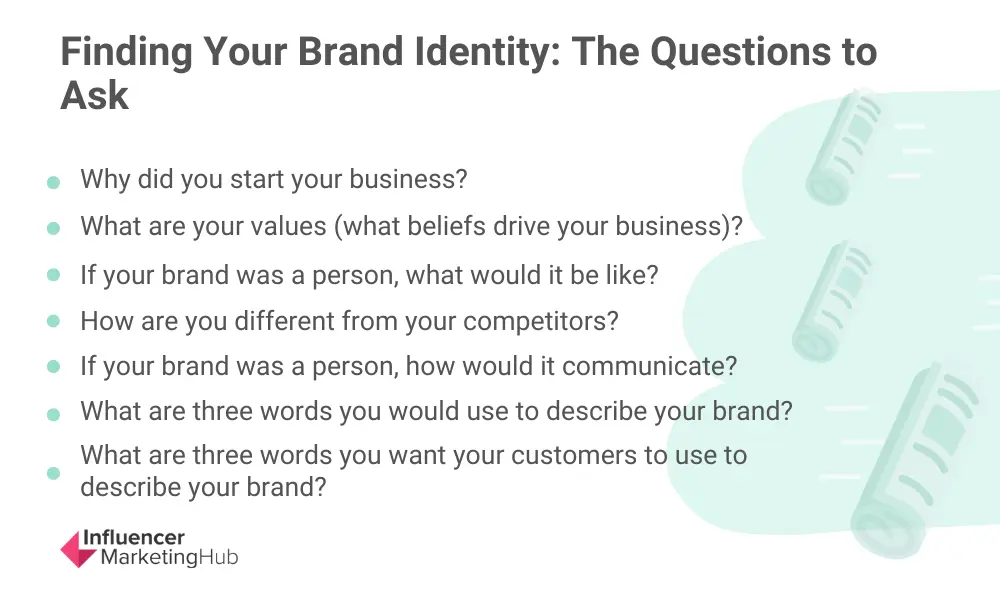 Finding Your Brand Identity: The Questions to Ask

- Why did you start your business?
- What are your values (what beliefs drive your business)?
- If your brand was a person, what would it be like?
- How are you different from your competitors?
- If your brand was a person, how would it communicate?
- What are three words you would use to describe your brand?
- What are three words you want your customers to use to describe your brand?

Influencer MarketingHub